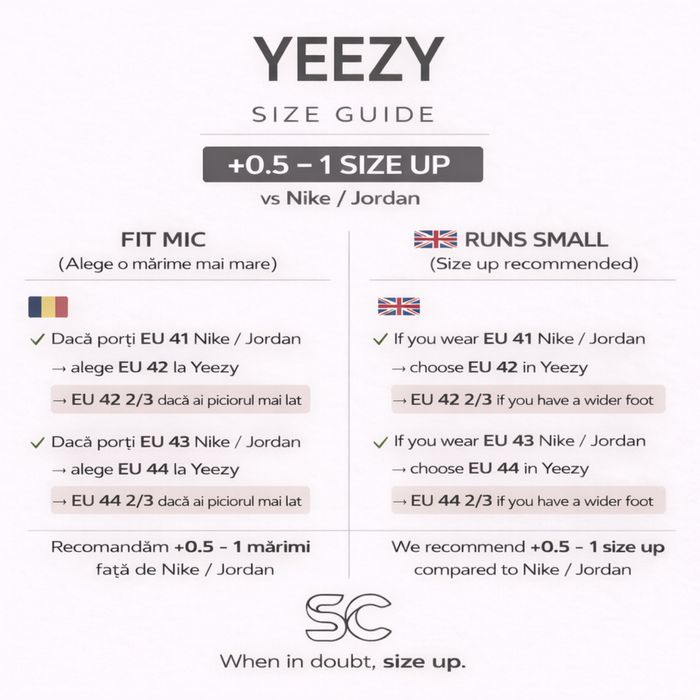 YEEZY

SIZE GUIDE

+0.5 – 1 SIZE UP

vs Nike / Jordan

FIT MIC
(Alege o mărime mai mare)

✓ Dacă porți EU 41 Nike / Jordan
→ alege EU 42 la Yeezy
→ EU 42 2/3 dacă ai piciorul mai lat

✓ Dacă porți EU 43 Nike / Jordan
→ alege EU 44 la Yeezy
→ EU 44 2/3 dacă ai piciorul mai lat

Recomandăm +0.5 – 1 mărimi față de Nike / Jordan

RUNS SMALL
(Size up recommended)

✓ If you wear EU 41 Nike / Jordan
→ choose EU 42 in Yeezy
→ EU 42 2/3 if you have a wider foot

✓ If you wear EU 43 Nike / Jordan
→ choose EU 44 in Yeezy
→ EU 44 2/3 if you have a wider foot

We recommend +0.5 – 1 size up compared to Nike / Jordan

SC

When in doubt, size up.